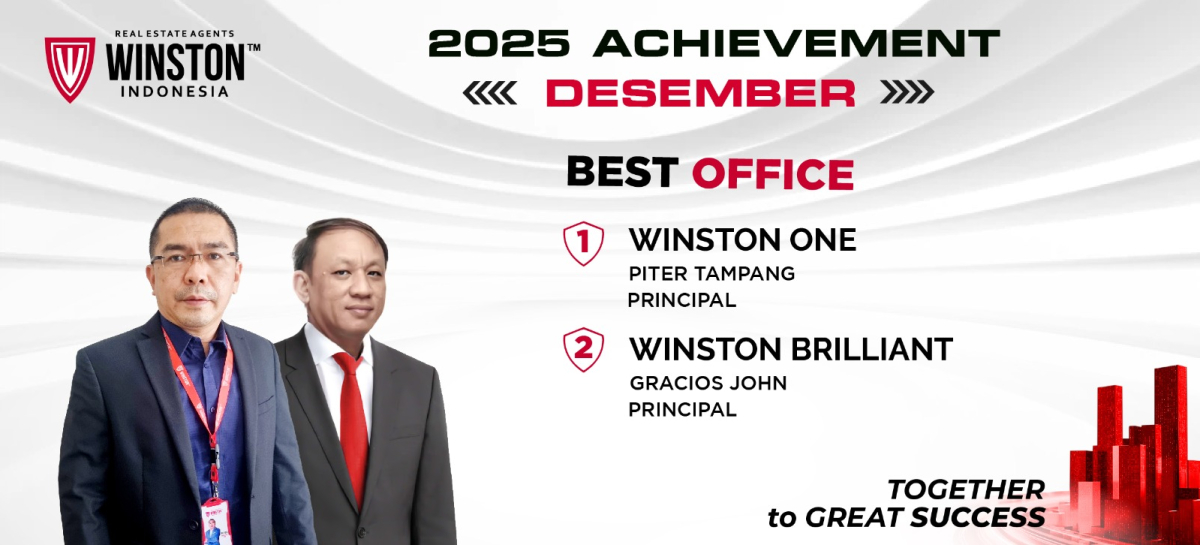 REAL ESTATE AGENTS
WINSTON™
INDONESIA

2025 ACHIEVEMENT
DESEMBER

BEST OFFICE

1 WINSTON ONE
PITER TAMPANG
PRINCIPAL

2 WINSTON BRILLIANT
GRACIOS JOHN
PRINCIPAL

TOGETHER
to GREAT SUCCESS